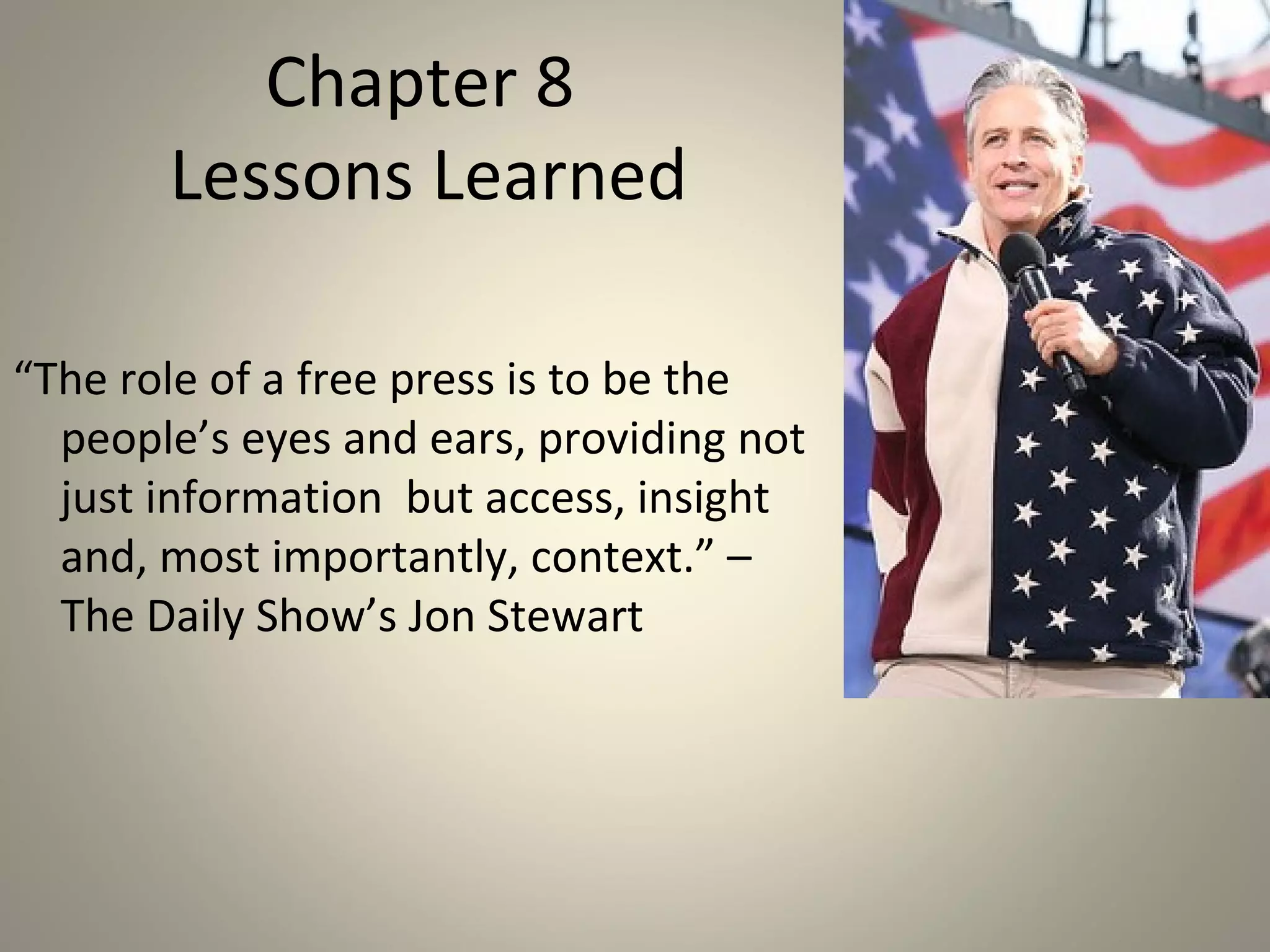 Chapter 8
Lessons Learned

“The role of a free press is to be the people’s eyes and ears, providing not just information  but access, insight and, most importantly, context.” – The Daily Show’s Jon Stewart